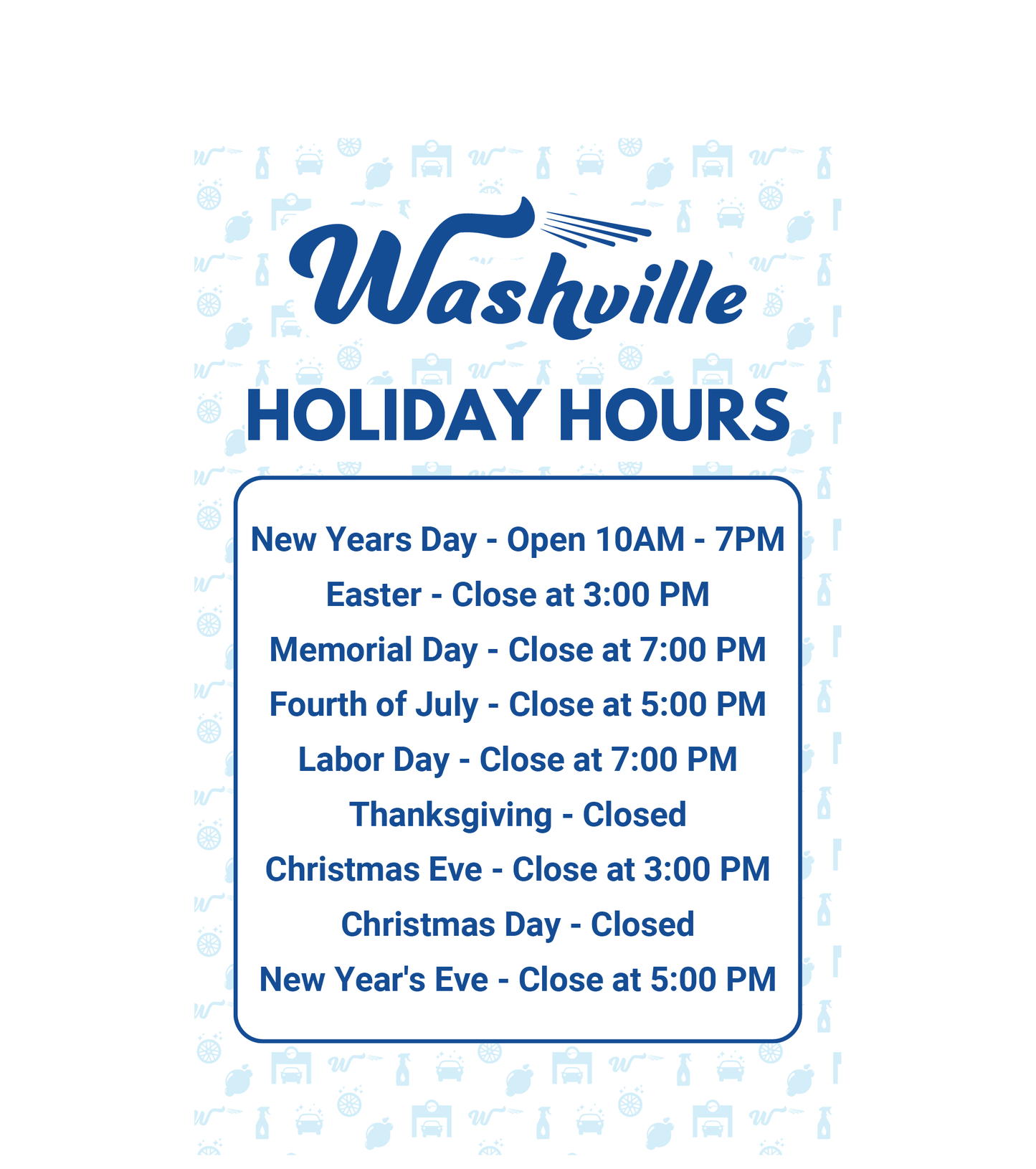 Washville

HOLIDAY HOURS

New Years Day - Open 10AM - 7PM
Easter - Close at 3:00 PM
Memorial Day - Close at 7:00 PM
Fourth of July - Close at 5:00 PM
Labor Day - Close at 7:00 PM
Thanksgiving - Closed
Christmas Eve - Close at 3:00 PM
Christmas Day - Closed
New Year's Eve - Close at 5:00 PM